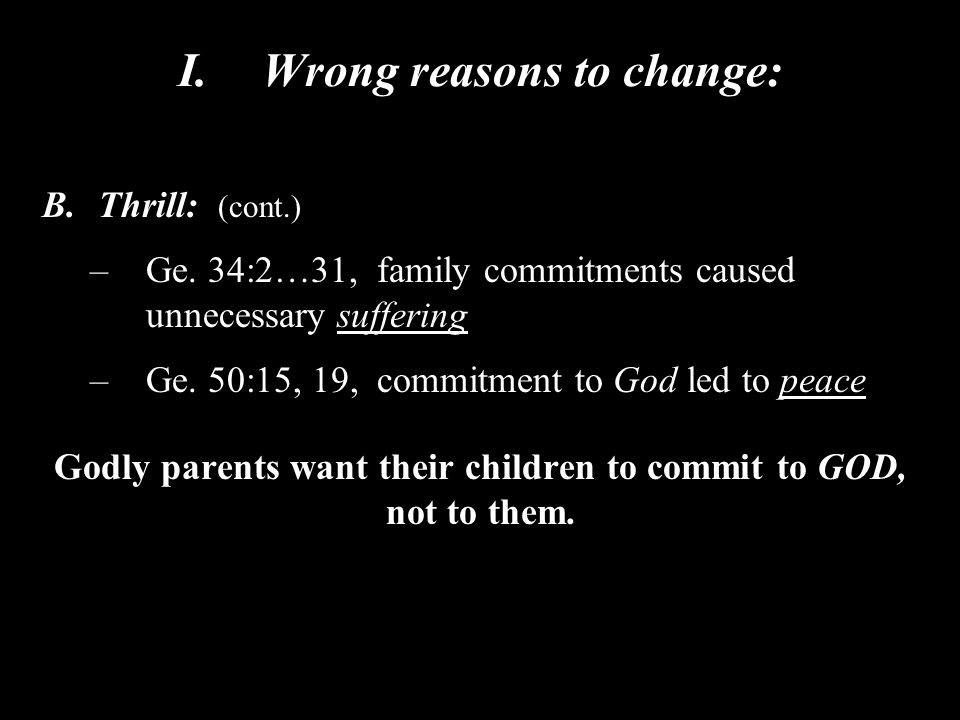 I. Wrong reasons to change:

B. Thrill: (cont.)

– Ge. 34:2…31, family commitments caused unnecessary suffering

– Ge. 50:15, 19, commitment to God led to peace

Godly parents want their children to commit to GOD, not to them.